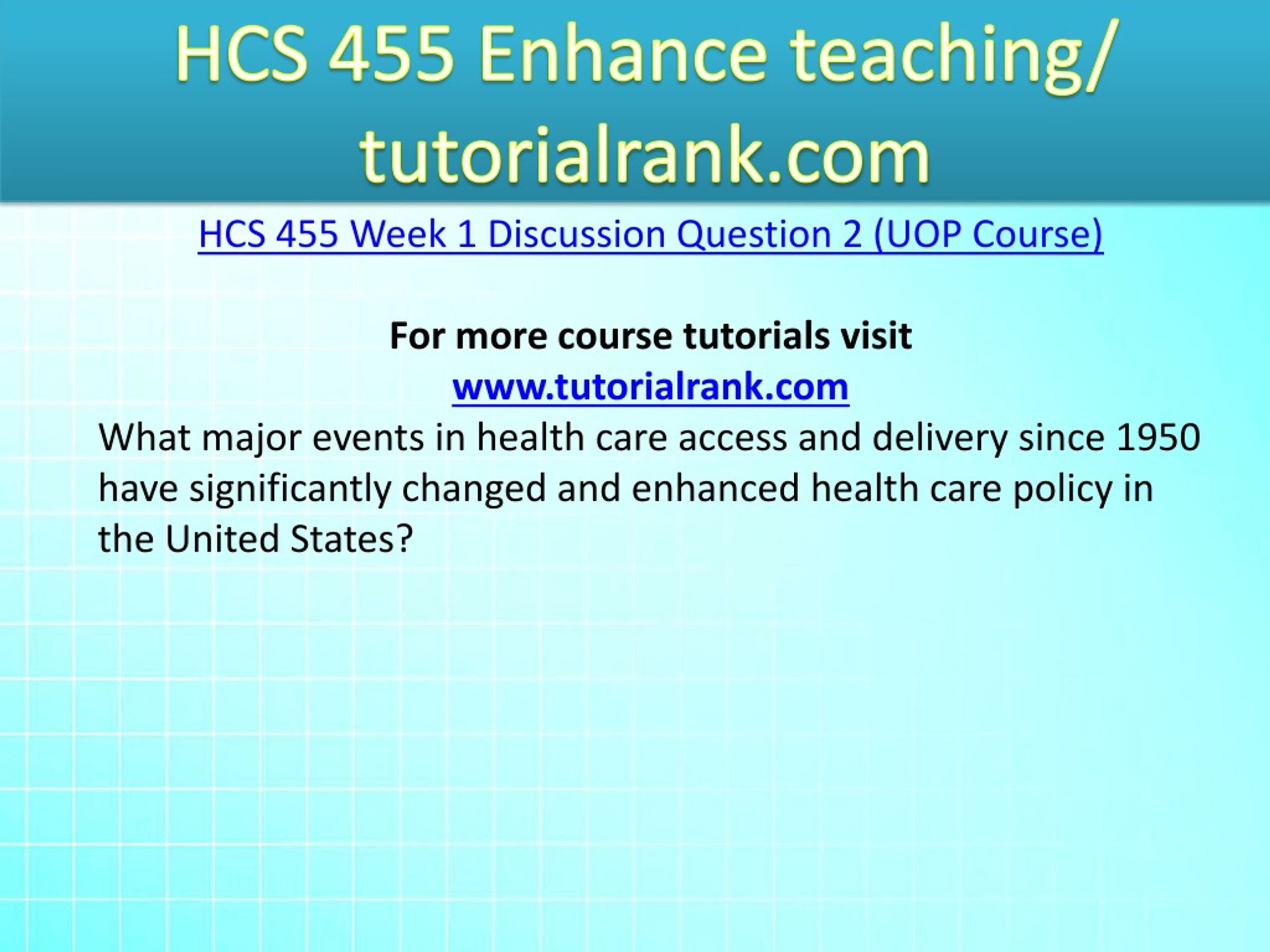 HCS 455 Enhance teaching/ tutorialrank.com

HCS 455 Week 1 Discussion Question 2 (UOP Course)

For more course tutorials visit
www.tutorialrank.com
What major events in health care access and delivery since 1950 have significantly changed and enhanced health care policy in the United States?